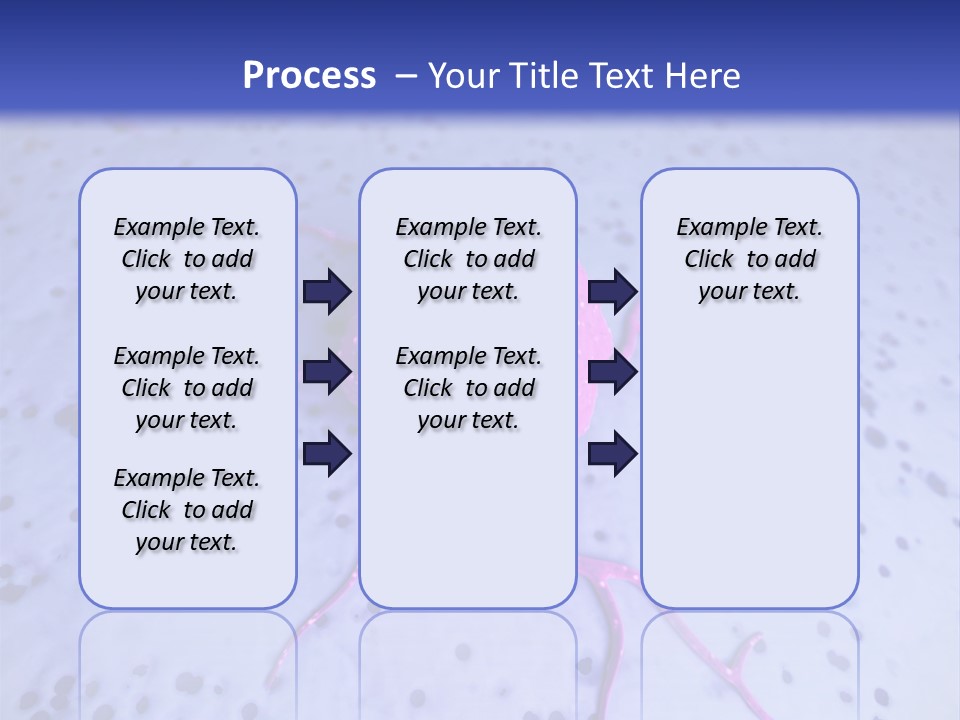 Process – Your Title Text Here

Example Text. Click to add your text.

Example Text. Click to add your text.

Example Text. Click to add your text.

Example Text. Click to add your text.

Example Text. Click to add your text.

Example Text. Click to add your text.